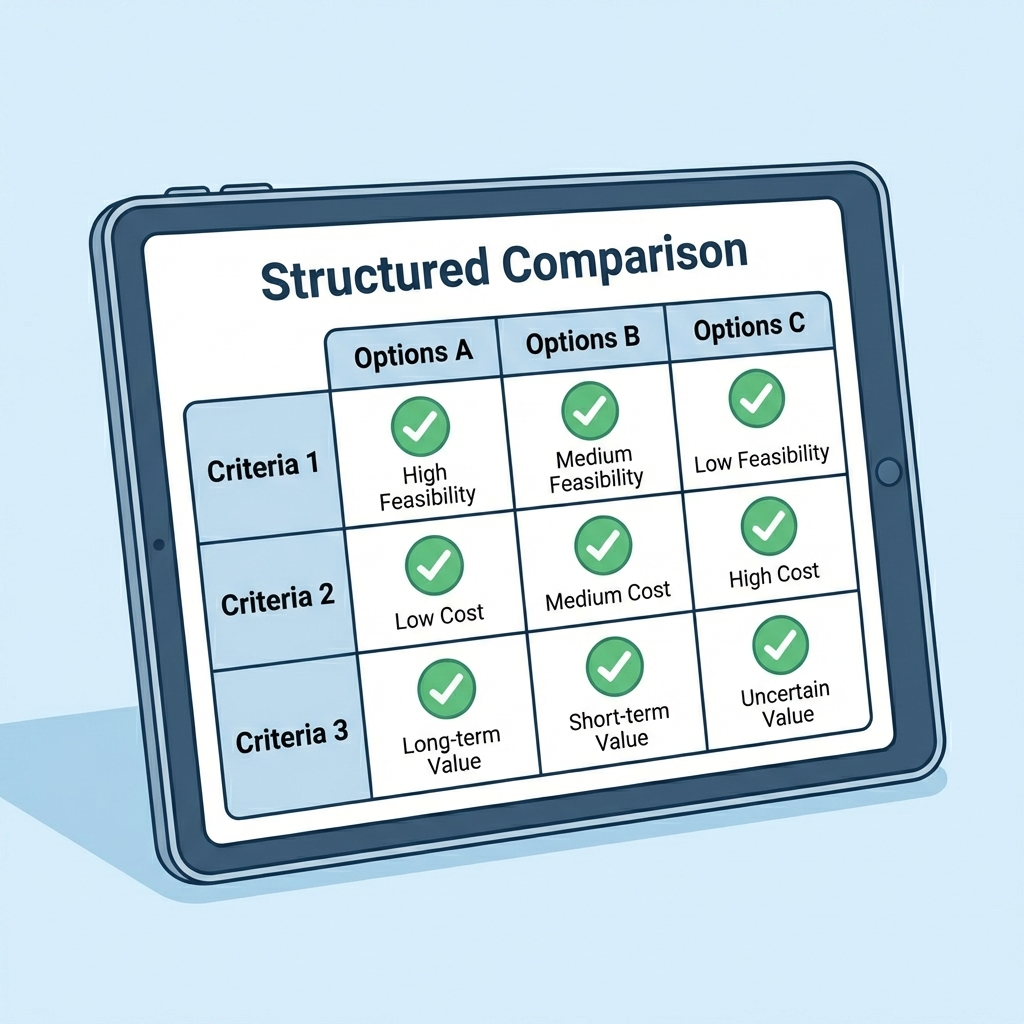 Structured Comparison

| | Options A | Options B | Options C |
|---|---|---|---|
| Criteria 1 | High Feasibility | Medium Feasibility | Low Feasibility |
| Criteria 2 | Low Cost | Medium Cost | High Cost |
| Criteria 3 | Long-term Value | Short-term Value | Uncertain Value |